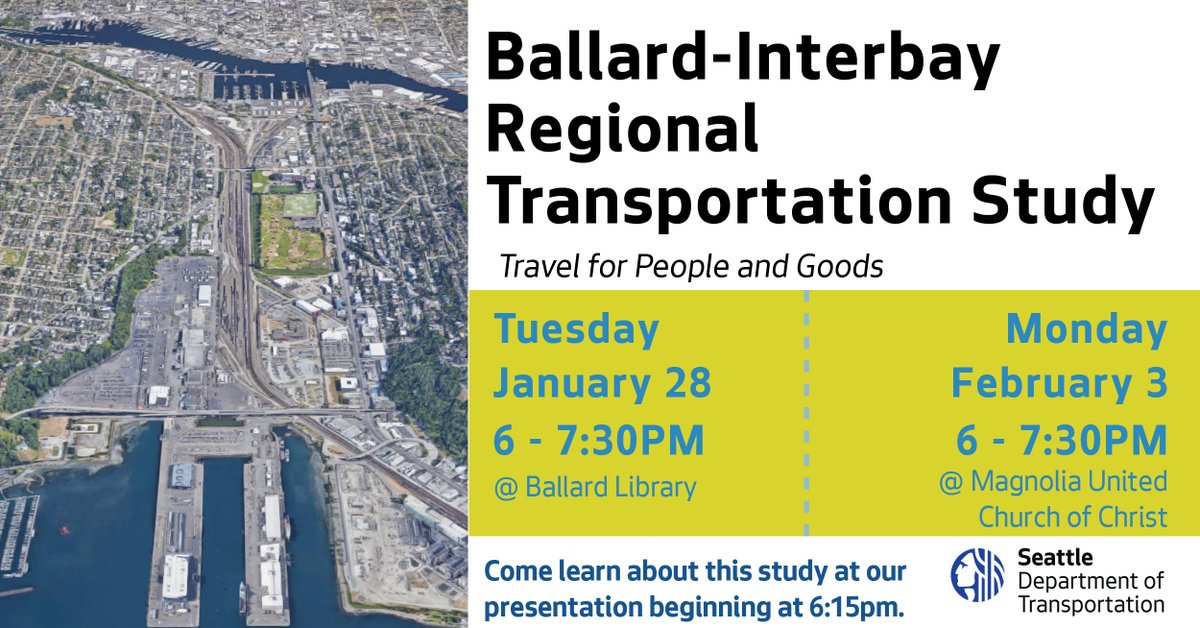 Ballard-Interbay Regional Transportation Study

Travel for People and Goods

Tuesday
January 28
6 - 7:30PM
@ Ballard Library

Monday
February 3
6 - 7:30PM
@ Magnolia United Church of Christ

Come learn about this study at our presentation beginning at 6:15pm.

Seattle Department of Transportation